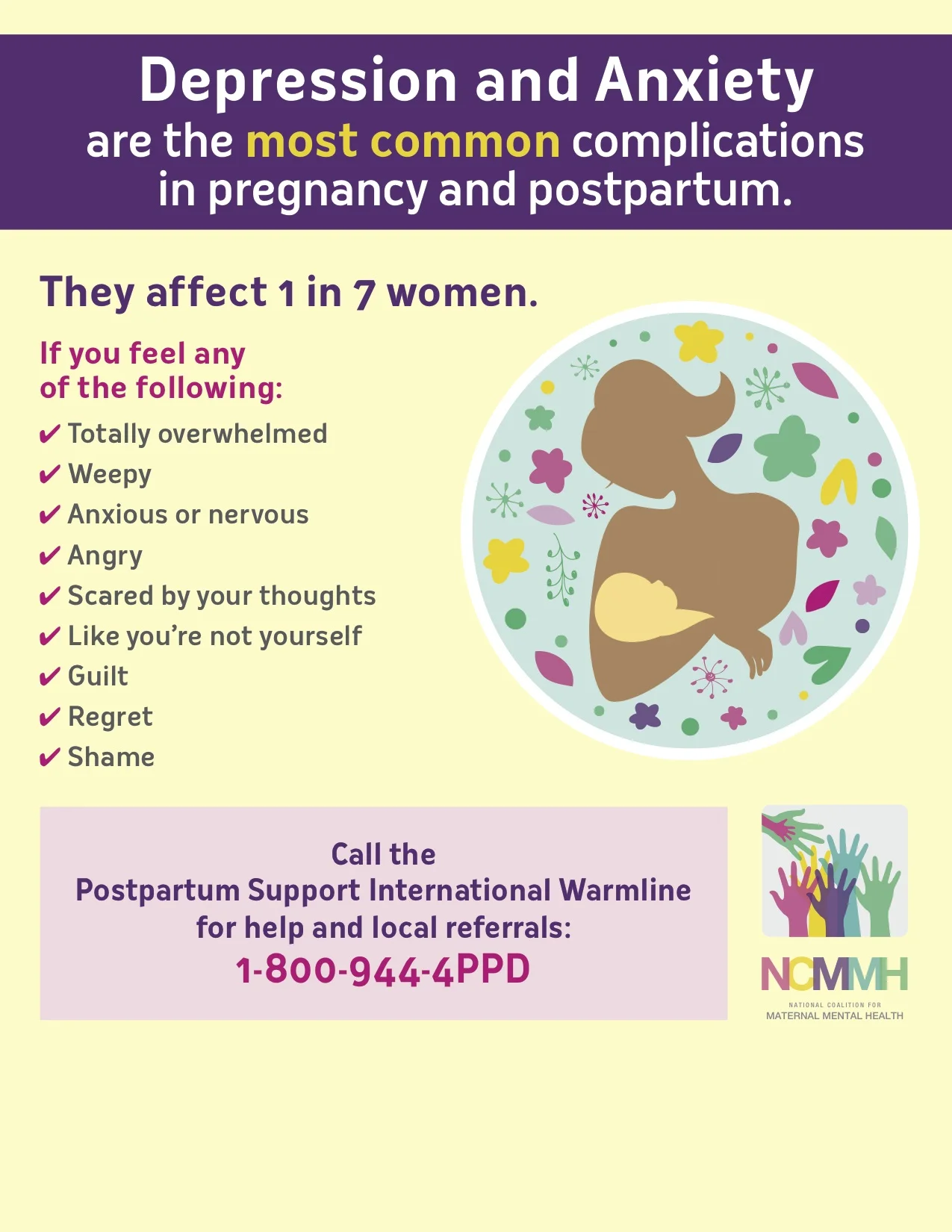 Depression and Anxiety are the most common complications in pregnancy and postpartum.

They affect 1 in 7 women.

If you feel any of the following:

✔ Totally overwhelmed
✔ Weepy
✔ Anxious or nervous
✔ Angry
✔ Scared by your thoughts
✔ Like you're not yourself
✔ Guilt
✔ Regret
✔ Shame

Call the Postpartum Support International Warmline for help and local referrals:
1-800-944-4PPD

NCMMH
NATIONAL COALITION FOR MATERNAL MENTAL HEALTH